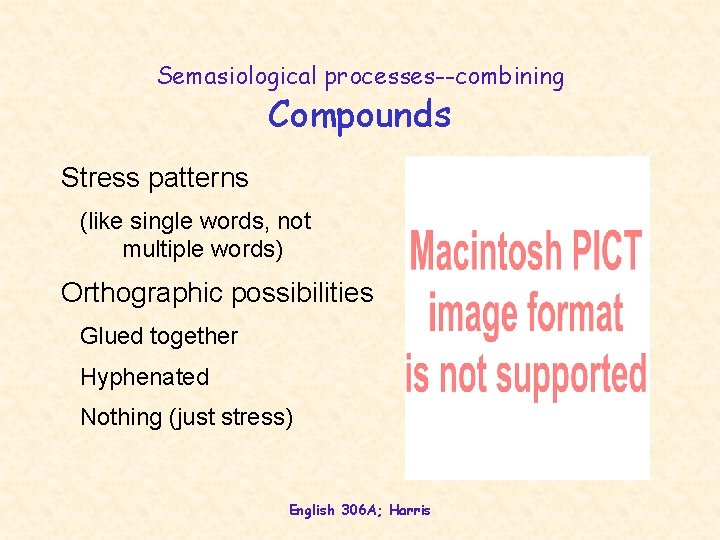 Semasiological processes--combining
Compounds

Stress patterns

(like single words, not multiple words)

Orthographic possibilities

Glued together

Hyphenated

Nothing (just stress)

Macintosh PICT image format is not supported

English 306A; Harris